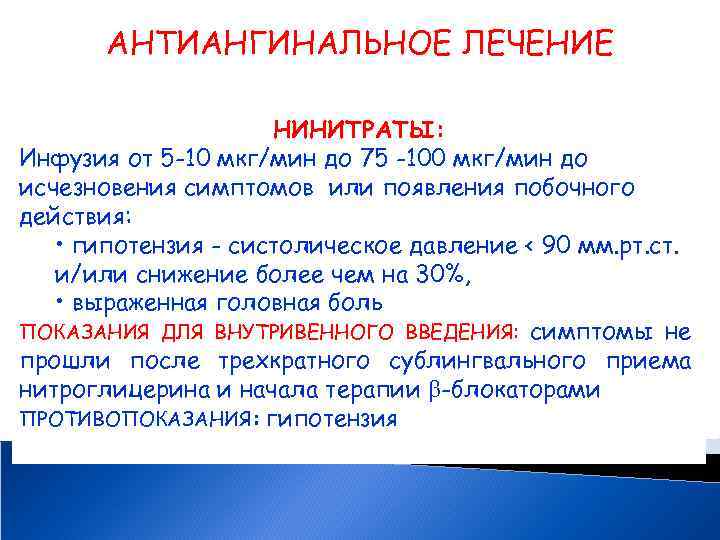 АНТИАНГИНАЛЬНОЕ ЛЕЧЕНИЕ

НИНИТРАТЫ:

Инфузия от 5-10 мкг/мин до 75 -100 мкг/мин до исчезновения симптомов или появления побочного действия:

• гипотензия - систолическое давление < 90 мм.рт.ст. и/или снижение более чем на 30%,

• выраженная головная боль

ПОКАЗАНИЯ ДЛЯ ВНУТРИВЕННОГО ВВЕДЕНИЯ: симптомы не прошли после трехкратного сублингвального приема нитроглицерина и начала терапии β-блокаторами

ПРОТИВОПОКАЗАНИЯ: гипотензия